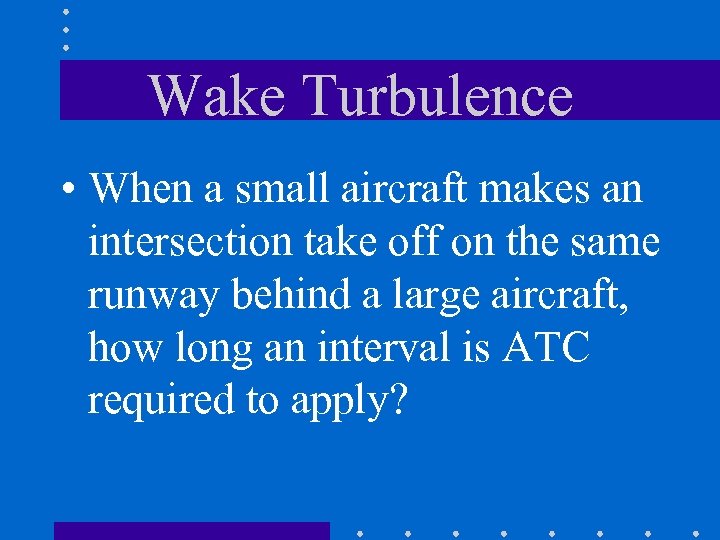 Wake Turbulence

• When a small aircraft makes an intersection take off on the same runway behind a large aircraft, how long an interval is ATC required to apply?